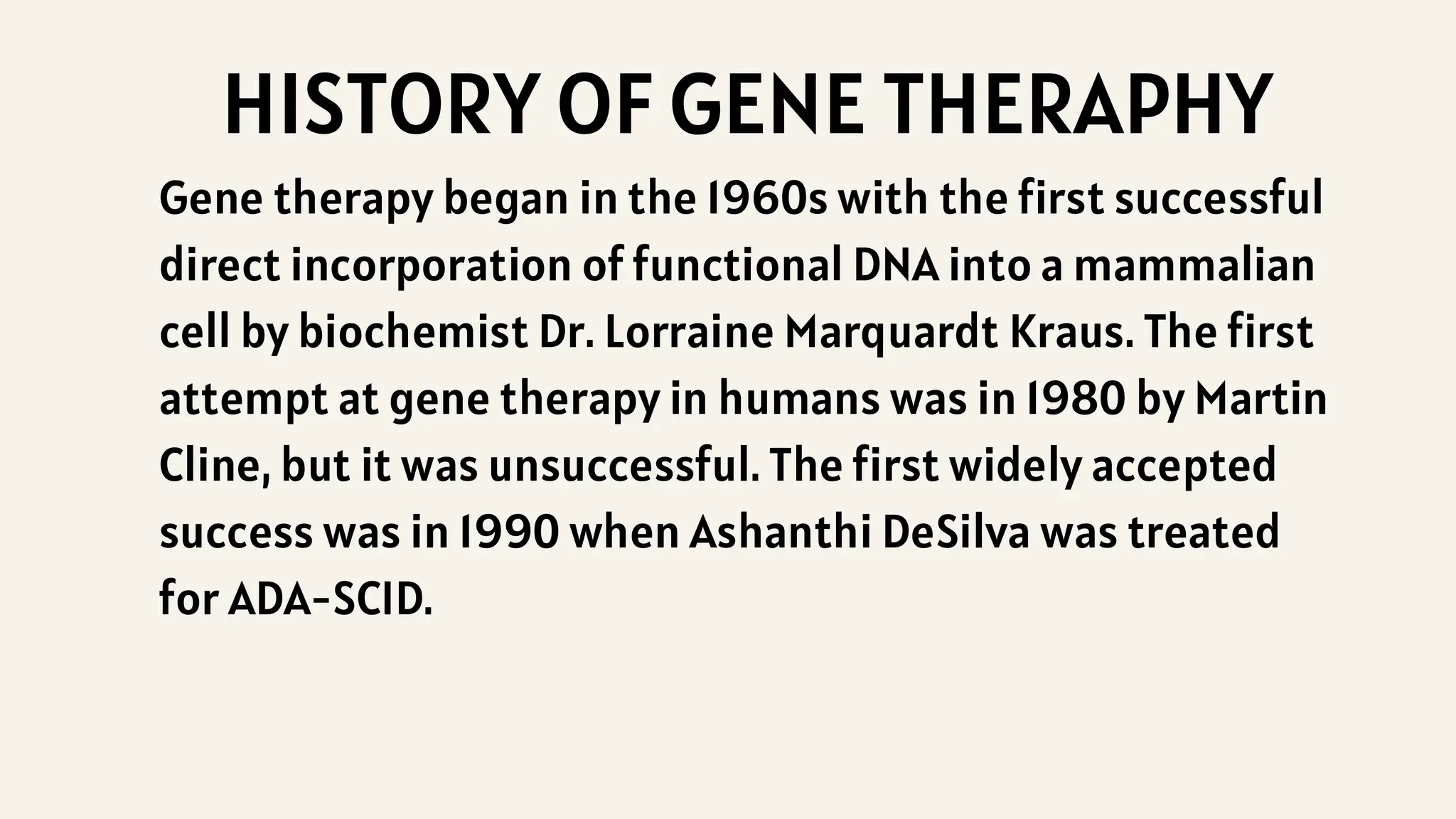 HISTORY OF GENE THERAPHY

Gene therapy began in the 1960s with the first successful direct incorporation of functional DNA into a mammalian cell by biochemist Dr. Lorraine Marquardt Kraus. The first attempt at gene therapy in humans was in 1980 by Martin Cline, but it was unsuccessful. The first widely accepted success was in 1990 when Ashanthi DeSilva was treated for ADA-SCID.